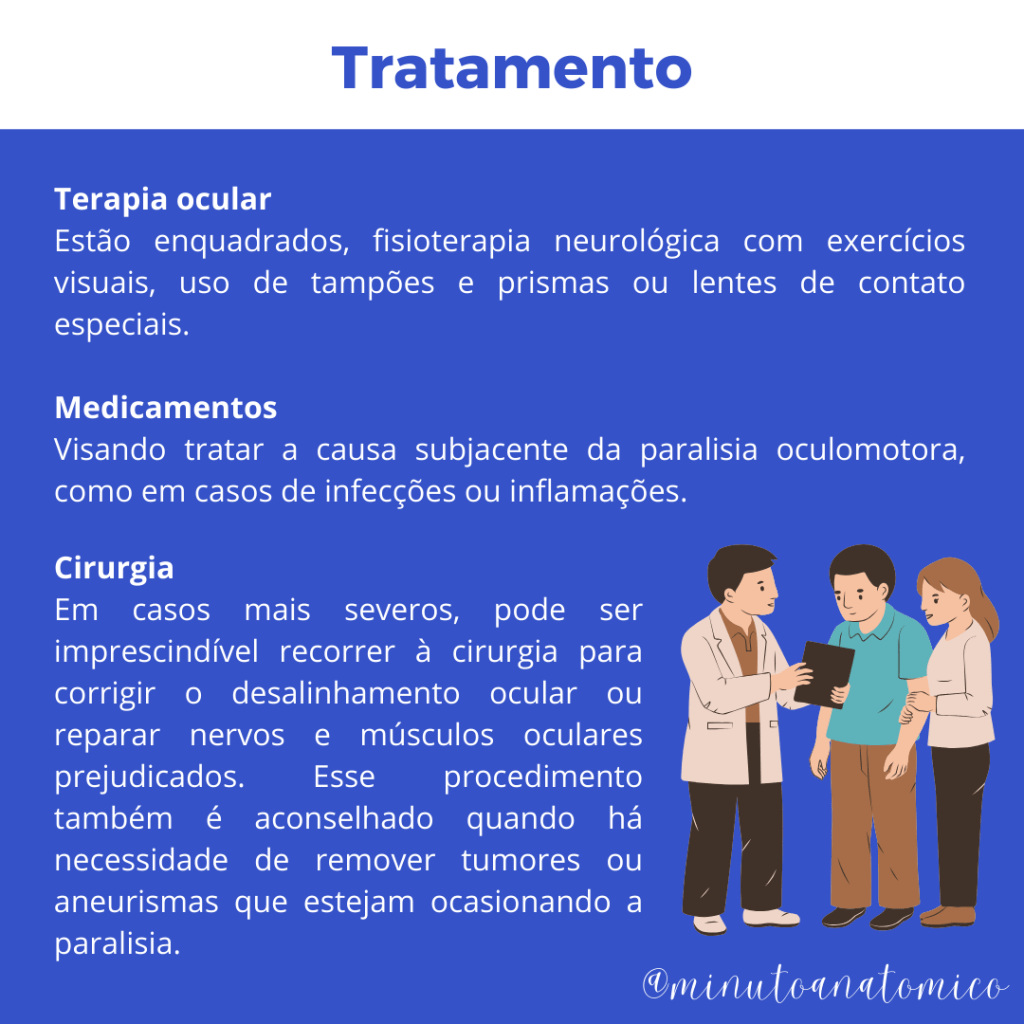 Tratamento

Terapia ocular
Estão enquadrados, fisioterapia neurológica com exercícios visuais, uso de tampões e prismas ou lentes de contato especiais.

Medicamentos
Visando tratar a causa subjacente da paralisia oculomotora, como em casos de infecções ou inflamações.

Cirurgia
Em casos mais severos, pode ser imprescindível recorrer à cirurgia para corrigir o desalinhamento ocular ou reparar nervos e músculos oculares prejudicados. Esse procedimento também é aconselhado quando há necessidade de remover tumores ou aneurismas que estejam ocasionando a paralisia.

@minutoanatomico